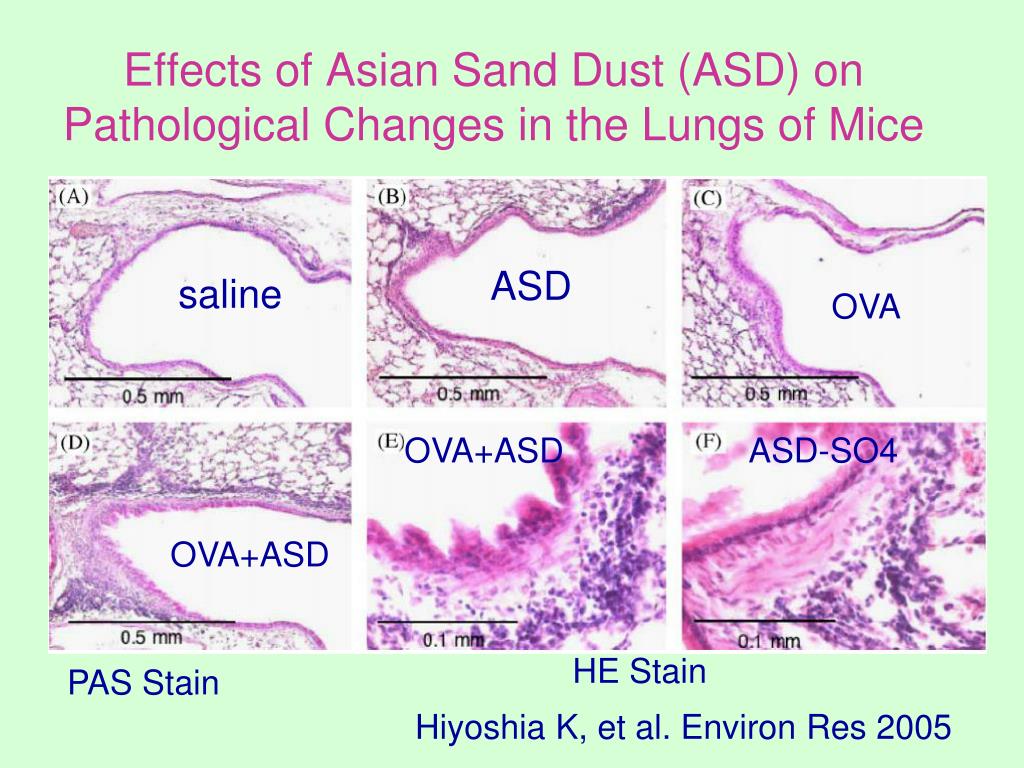 Effects of Asian Sand Dust (ASD) on Pathological Changes in the Lungs of Mice

(A)
saline
0.5 mm

(B)
ASD
0.5 mm

(C)
OVA
0.5 mm

(D)
OVA+ASD
0.5 mm

(E)
OVA+ASD
0.1 mm

(F)
ASD-SO4
0.1 mm

PAS Stain

HE Stain

Hiyoshia K, et al. Environ Res 2005